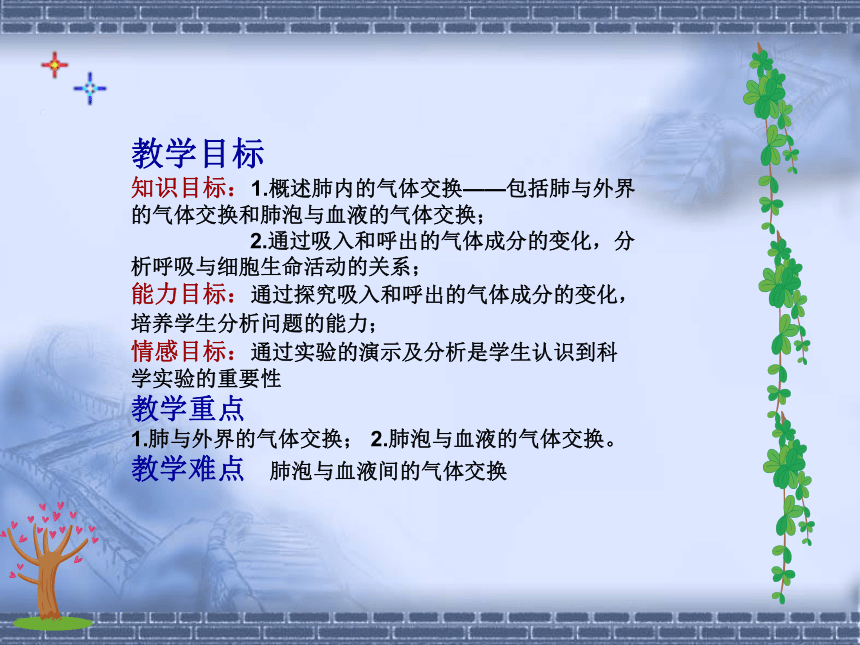 教学目标

知识目标：1.概述肺内的气体交换——包括肺与外界的气体交换和肺泡与血液的气体交换；

2.通过吸入和呼出的气体成分的变化，分析呼吸与细胞生命活动的关系；

能力目标：通过探究吸入和呼出的气体成分的变化，培养学生分析问题的能力；

情感目标：通过实验的演示及分析是学生认识到科学实验的重要性

教学重点

1.肺与外界的气体交换； 2.肺泡与血液的气体交换。

教学难点　肺泡与血液间的气体交换